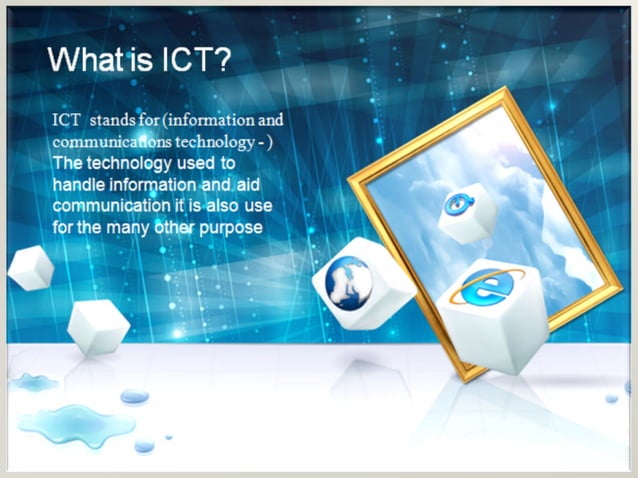 What is ICT?

ICT stands for (information and communications technology - ) The technology used to handle information and aid communication it is also use for the many other purpose